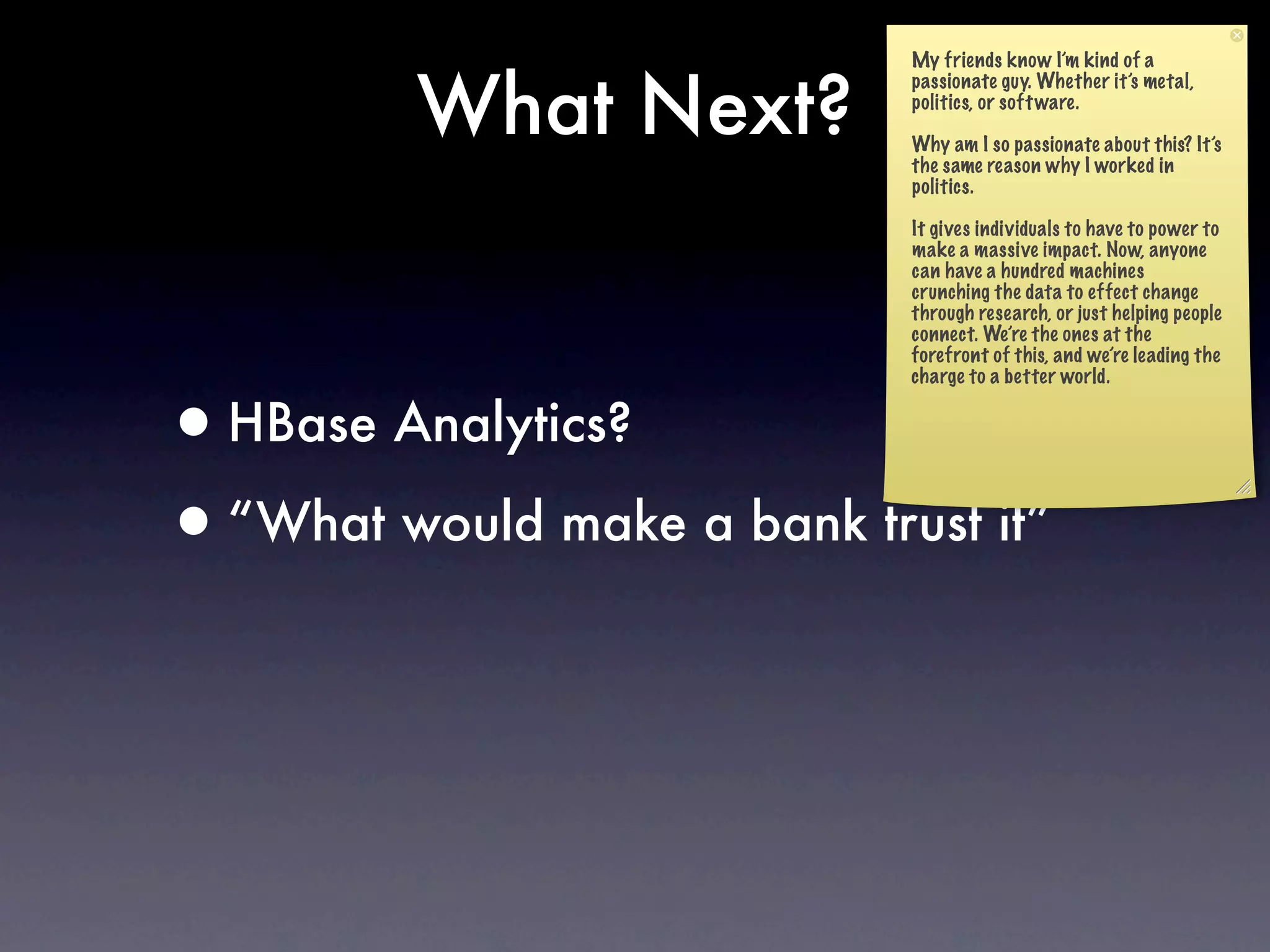 What Next?

My friends know I'm kind of a passionate guy. Whether it's metal, politics, or software.

Why am I so passionate about this? It's the same reason why I worked in politics.

It gives individuals to have to power to make a massive impact. Now, anyone can have a hundred machines crunching the data to effect change through research, or just helping people connect. We're the ones at the forefront of this, and we're leading the charge to a better world.

• HBase Analytics?

• "What would make a bank trust it"